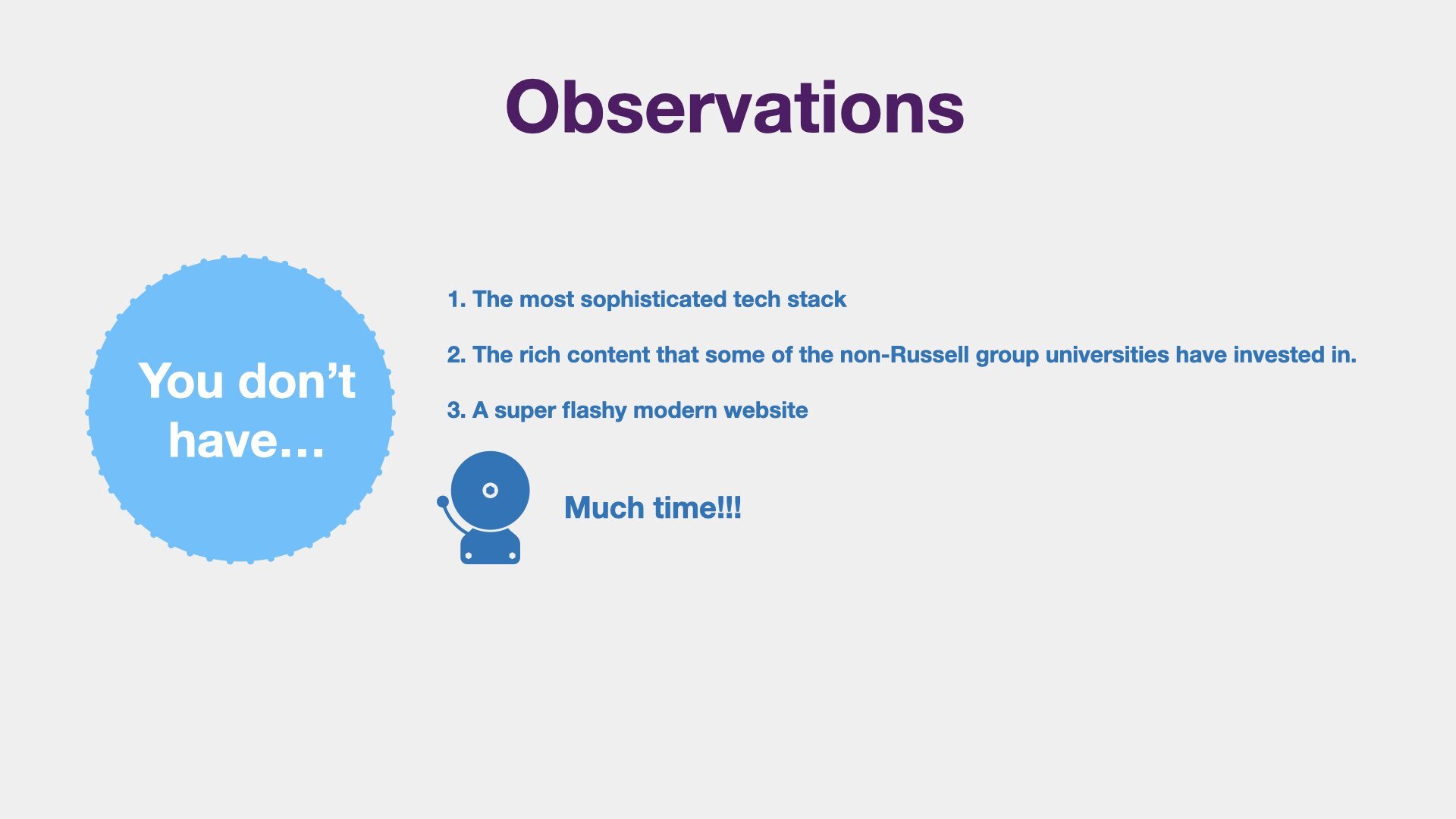 Observations

You don’t have…

1. The most sophisticated tech stack

2. The rich content that some of the non-Russell group universities have invested in.

3. A super flashy modern website

Much time!!!